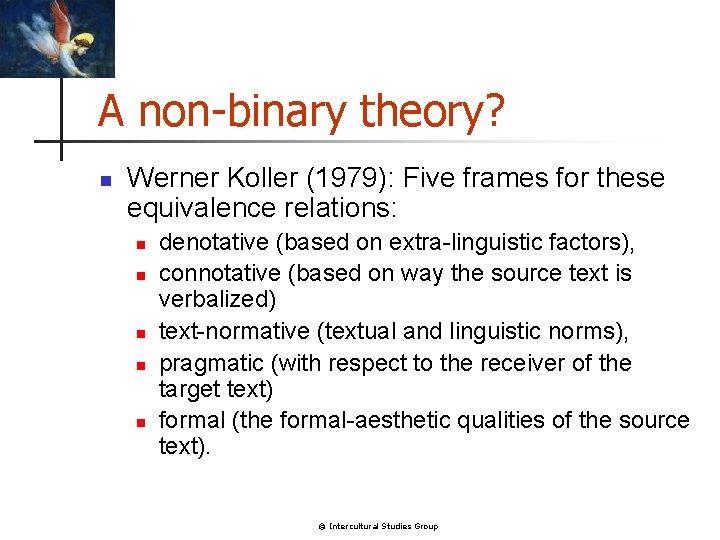 A non-binary theory?

Werner Koller (1979): Five frames for these equivalence relations:

denotative (based on extra-linguistic factors),

connotative (based on way the source text is verbalized)

text-normative (textual and linguistic norms),

pragmatic (with respect to the receiver of the target text)

formal (the formal-aesthetic qualities of the source text).

© Intercultural Studies Group